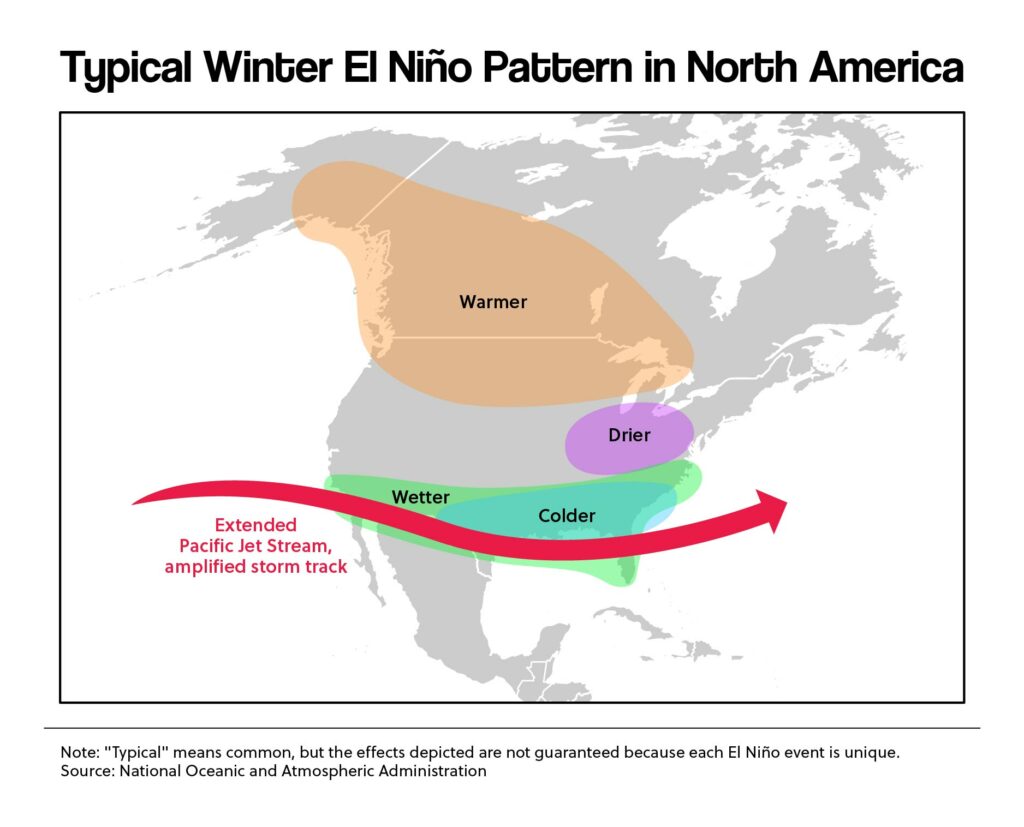 Typical Winter El Niño Pattern in North America

Warmer

Drier

Wetter

Colder

Extended Pacific Jet Stream, amplified storm track

Note: "Typical" means common, but the effects depicted are not guaranteed because each El Niño event is unique.
Source: National Oceanic and Atmospheric Administration